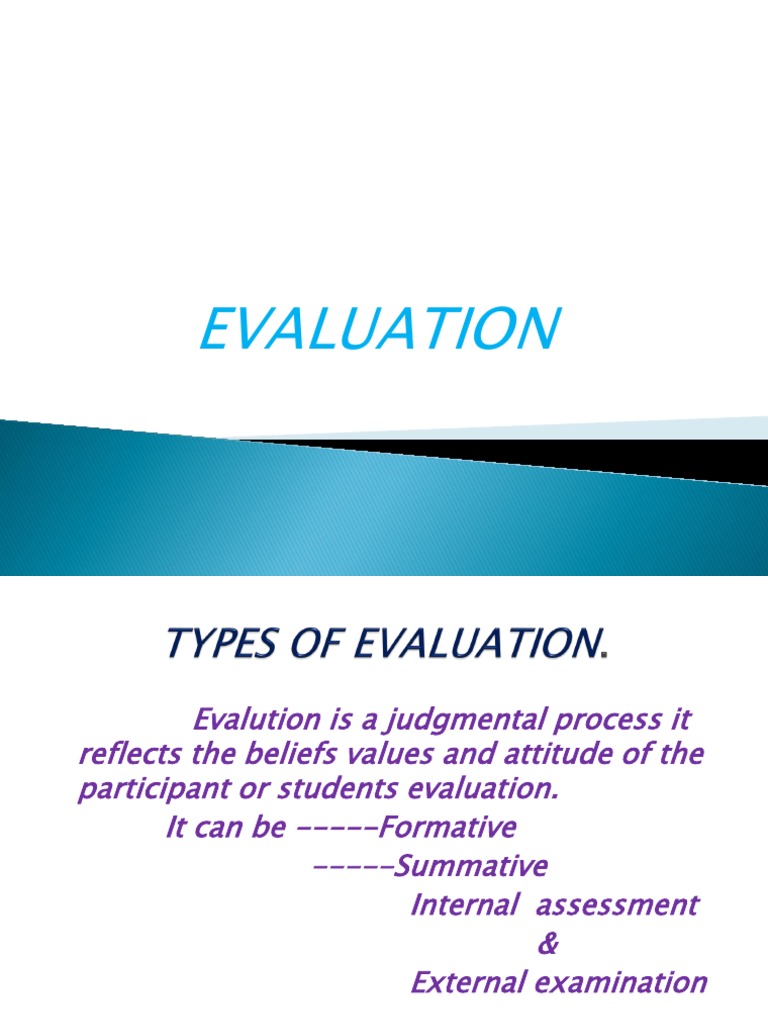 EVALUATION

TYPES OF EVALUATION.

Evalution is a judgmental process it reflects the beliefs values and attitude of the participant or students evaluation.

It can be -----Formative

-----Summative

Internal assessment

&

External examination